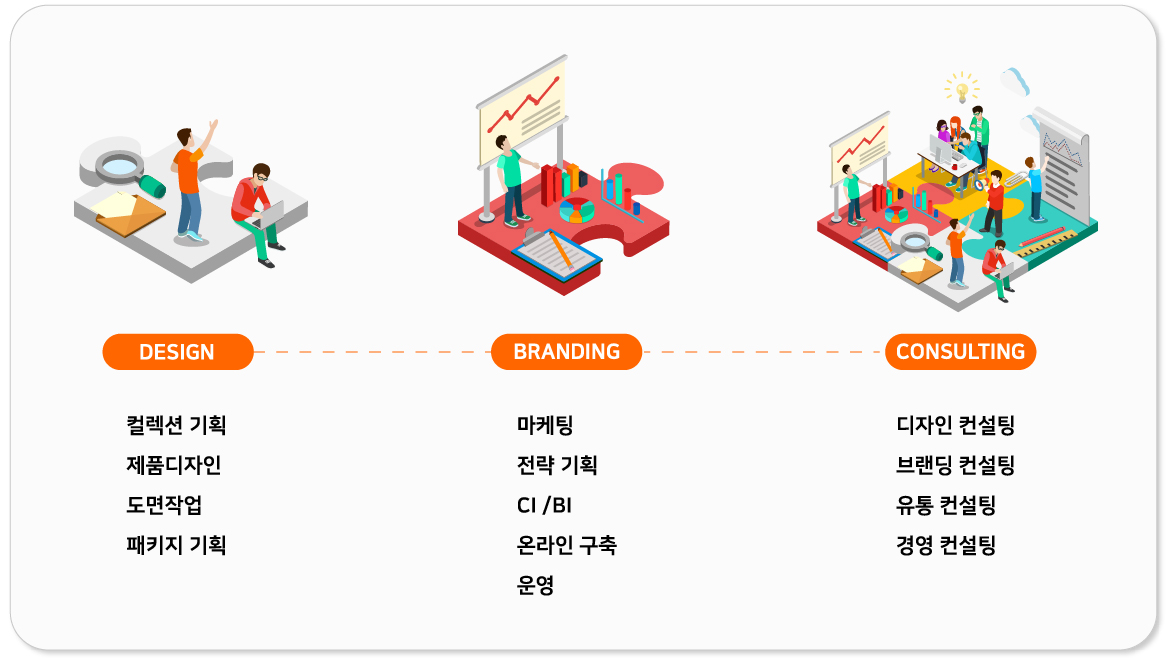 DESIGN

컬렉션 기획
제품디자인
도면작업
패키지 기획

BRANDING

마케팅
전략 기획
CI /BI
온라인 구축
운영

CONSULTING

디자인 컨설팅
브랜딩 컨설팅
유통 컨설팅
경영 컨설팅